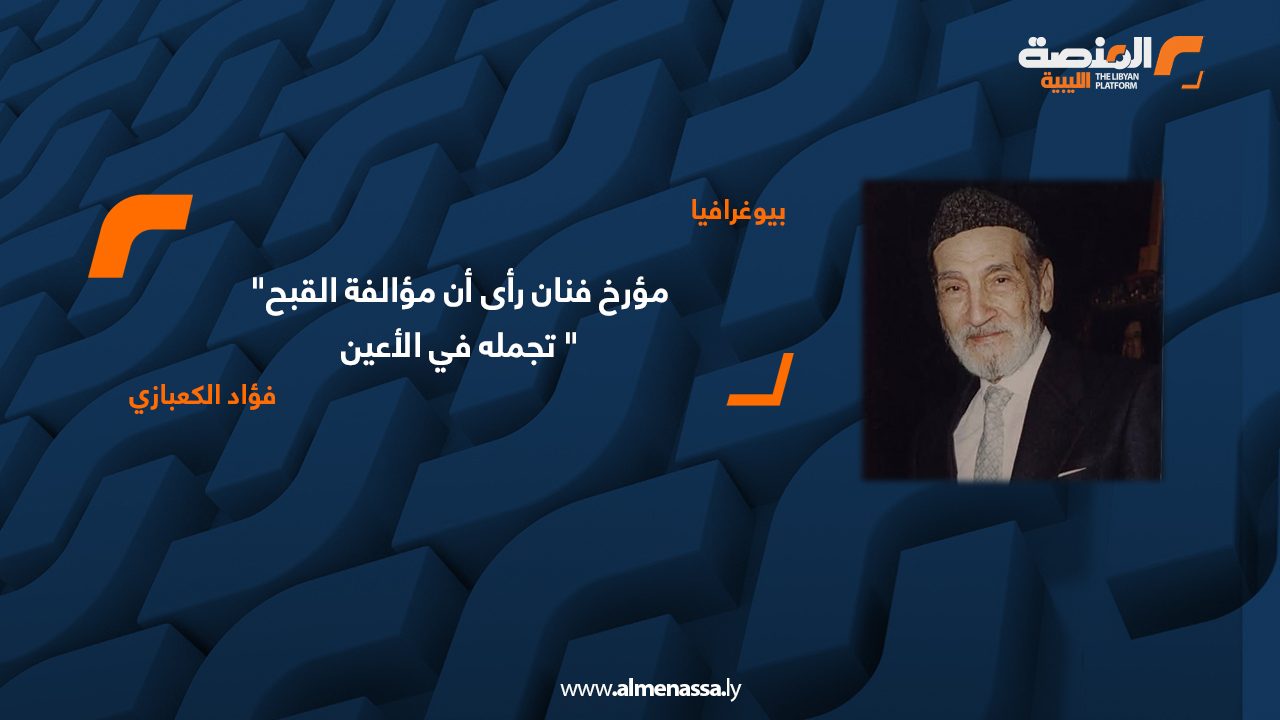 المنصة الليبية
THE LIBYAN PLATFORM

بيوغرافيا

مؤرخ فنان رأى أن مؤالفة القبح" " تجمله في الأعين

فؤاد الكعبازي

www.almenassa.ly